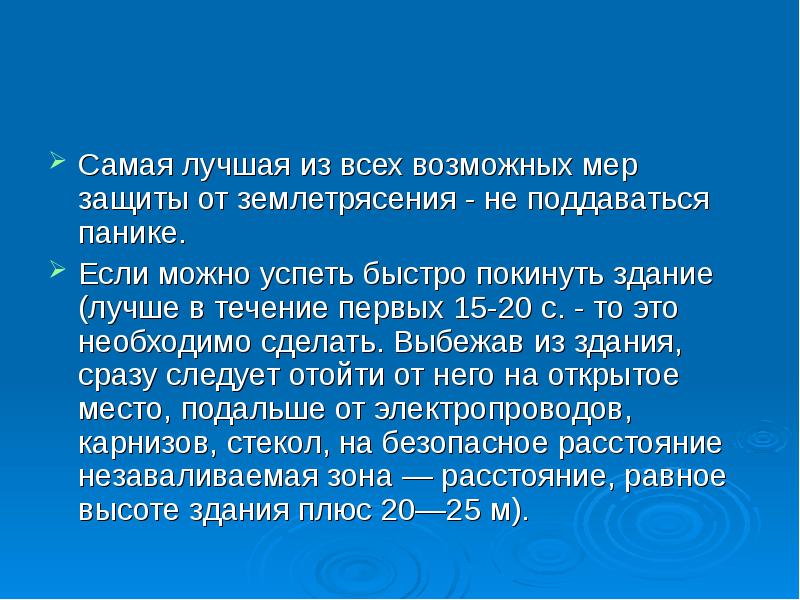 ➢ Самая лучшая из всех возможных мер защиты от землетрясения - не поддаваться панике.

➢ Если можно успеть быстро покинуть здание (лучше в течение первых 15-20 с. - то это необходимо сделать. Выбежав из здания, сразу следует отойти от него на открытое место, подальше от электропроводов, карнизов, стекол, на безопасное расстояние незаваливаемая зона — расстояние, равное высоте здания плюс 20—25 м).